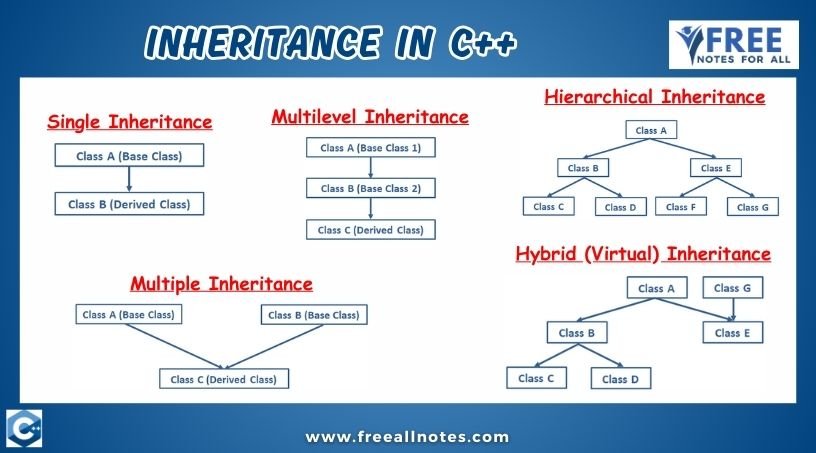 INHERITANCE IN C++

FREE NOTES FOR ALL

Single Inheritance

Class A (Base Class)

Class B (Derived Class)

Multilevel Inheritance

Class A (Base Class 1)

Class B (Base Class 2)

Class C (Derived Class)

Hierarchical Inheritance

Class A

Class B

Class E

Class C

Class D

Class F

Class G

Multiple Inheritance

Class A (Base Class)

Class B (Base Class)

Class C (Derived Class)

Hybrid (Virtual) Inheritance

Class A

Class G

Class B

Class E

Class C

Class D

C++

www.freeallnotes.com